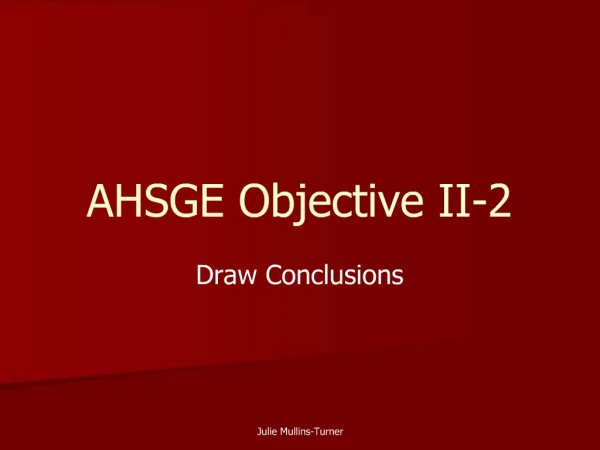 AHSGE Objective II-2

Draw Conclusions

Julie Mullins-Turner